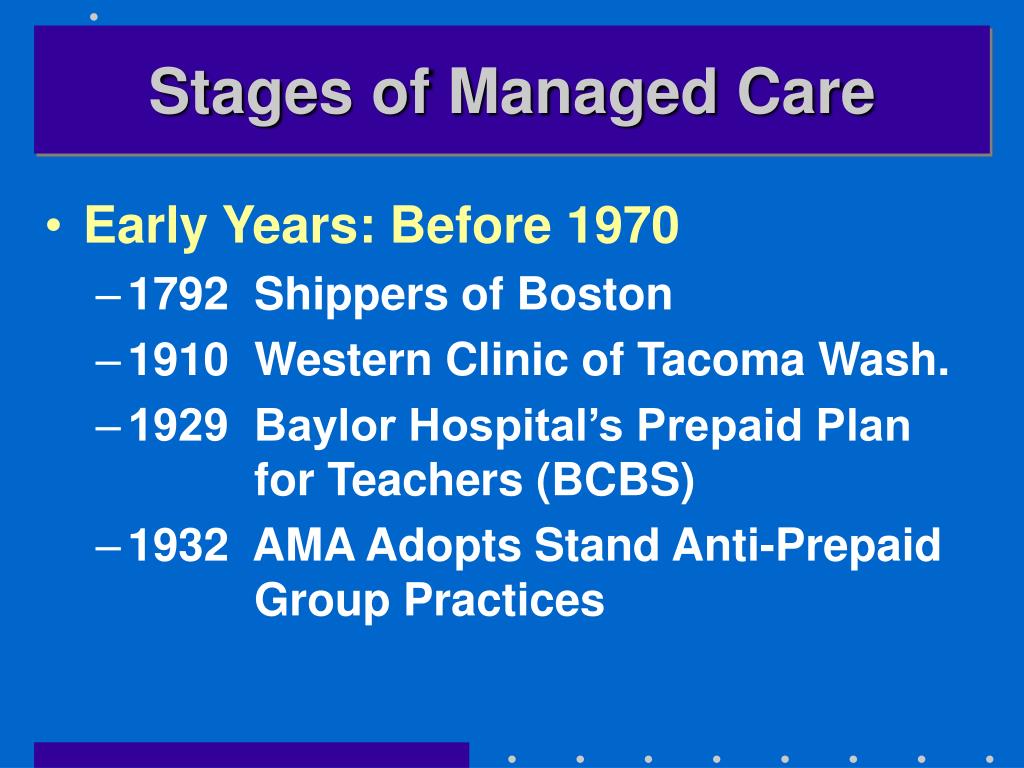 Stages of Managed Care

• Early Years: Before 1970
– 1792 Shippers of Boston
– 1910 Western Clinic of Tacoma Wash.
– 1929 Baylor Hospital's Prepaid Plan for Teachers (BCBS)
– 1932 AMA Adopts Stand Anti-Prepaid Group Practices